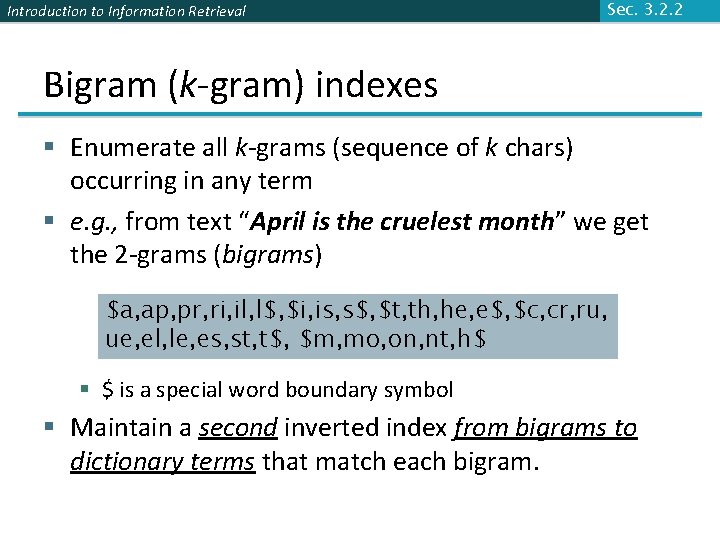 Introduction to Information Retrieval

Sec. 3.2.2

Bigram (k-gram) indexes

▪ Enumerate all k-grams (sequence of k chars) occurring in any term

▪ e.g., from text "April is the cruelest month" we get the 2-grams (bigrams)

\$a,ap,pr,ri,il,l\$,\$i,is,s\$,\$t,th,he,e\$,\$c,cr,ru, ue,el,le,es,st,t\$, \$m,mo,on,nt,h\$

▪ \$ is a special word boundary symbol

▪ Maintain a second inverted index from bigrams to dictionary terms that match each bigram.